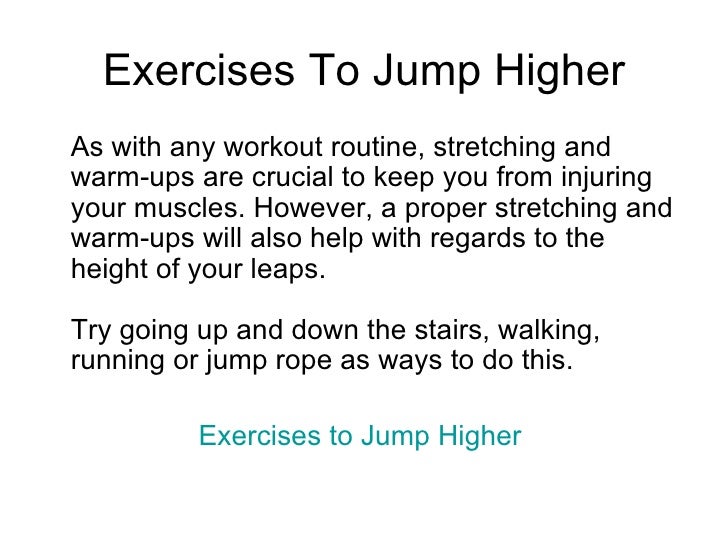 Exercises To Jump Higher

As with any workout routine, stretching and warm-ups are crucial to keep you from injuring your muscles. However, a proper stretching and warm-ups will also help with regards to the height of your leaps.

Try going up and down the stairs, walking, running or jump rope as ways to do this.

Exercises to Jump Higher